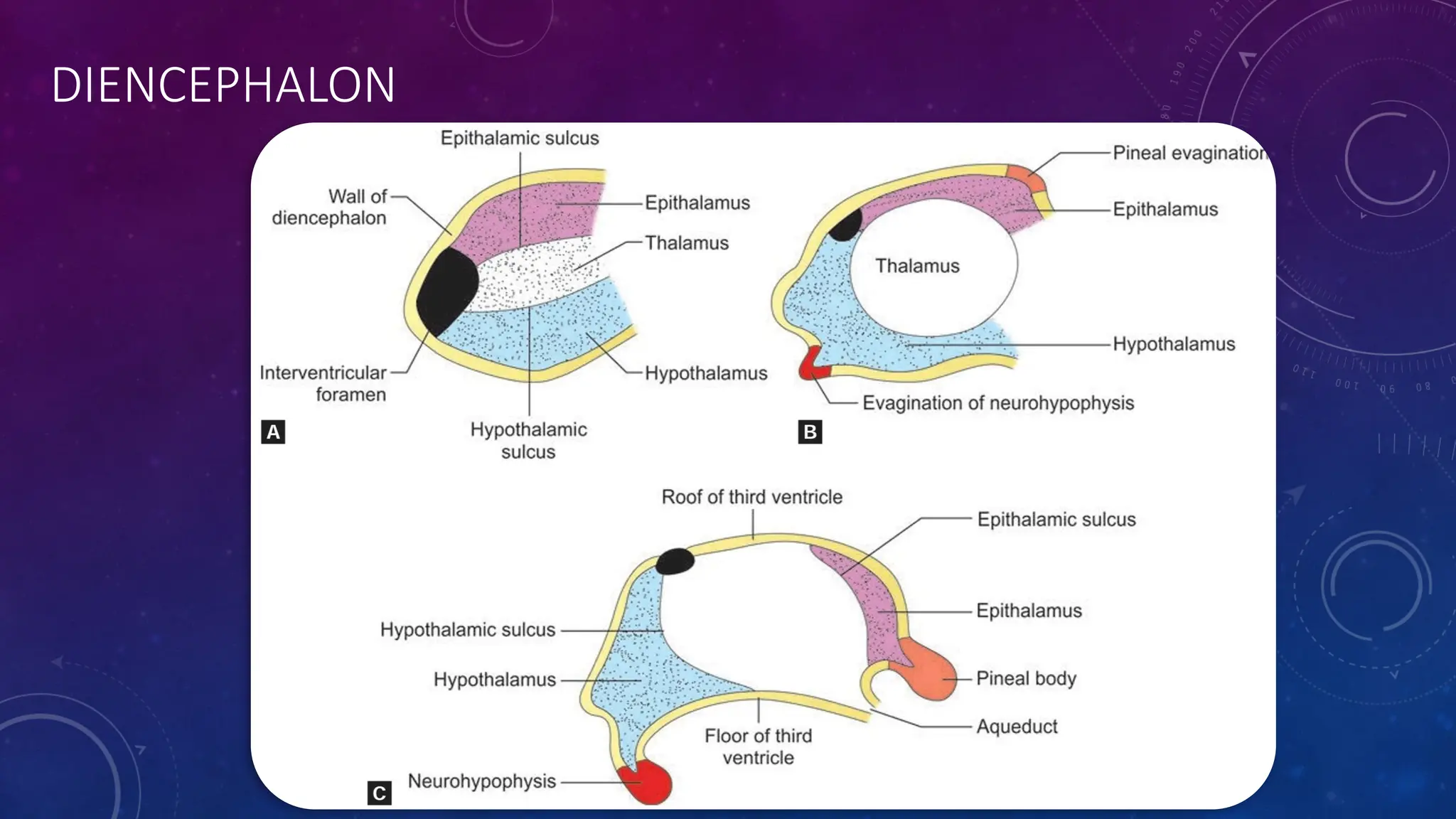 DIENCEPHALON

Epithalamic sulcus

Wall of diencephalon

Epithalamus

Thalamus

Interventricular foramen

Hypothalamus

Hypothalamic sulcus

A

Pineal evagination

Epithalamus

Thalamus

Hypothalamus

Evagination of neurohypophysis

B

Roof of third ventricle

Epithalamic sulcus

Epithalamus

Hypothalamic sulcus

Hypothalamus

Pineal body

Aqueduct

Floor of third ventricle

Neurohypophysis

C